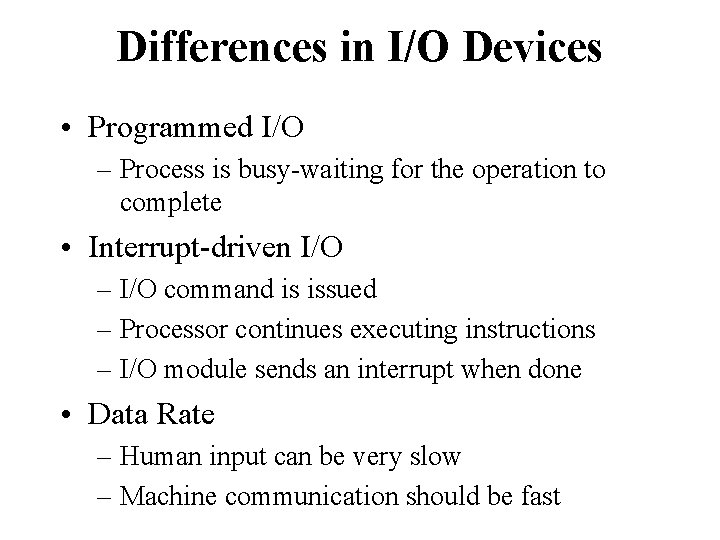 Differences in I/O Devices

• Programmed I/O
– Process is busy-waiting for the operation to complete

• Interrupt-driven I/O
– I/O command is issued
– Processor continues executing instructions
– I/O module sends an interrupt when done

• Data Rate
– Human input can be very slow
– Machine communication should be fast